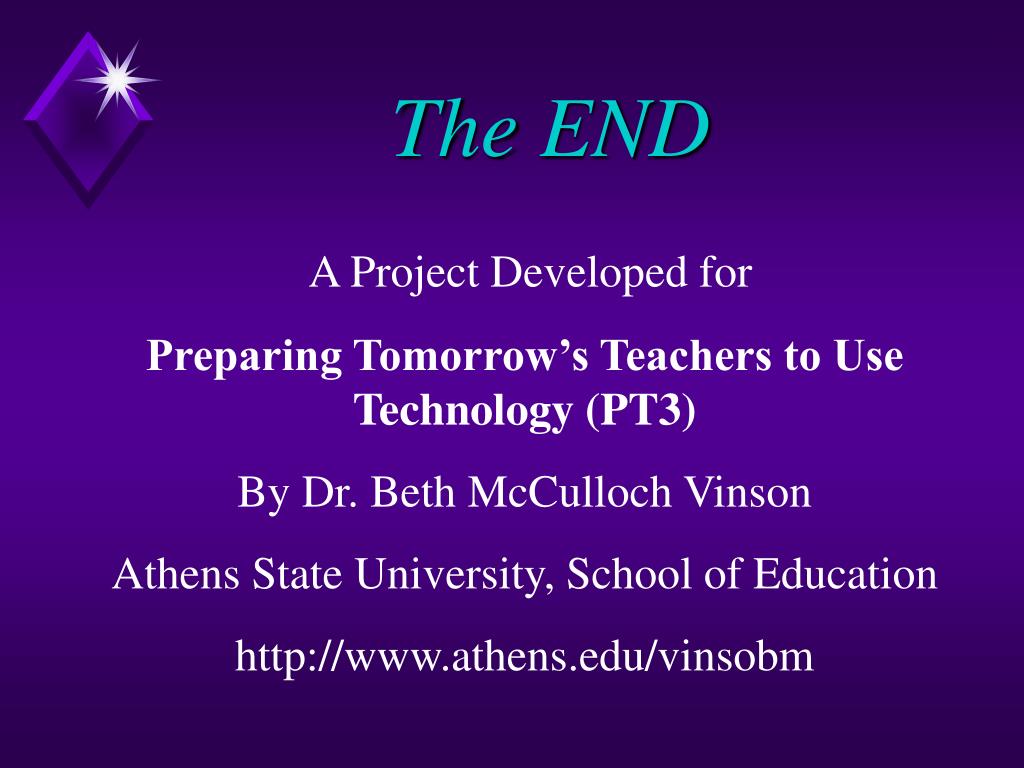 The END

A Project Developed for

Preparing Tomorrow’s Teachers to Use Technology (PT3)

By Dr. Beth McCulloch Vinson

Athens State University, School of Education

http://www.athens.edu/vinsobm